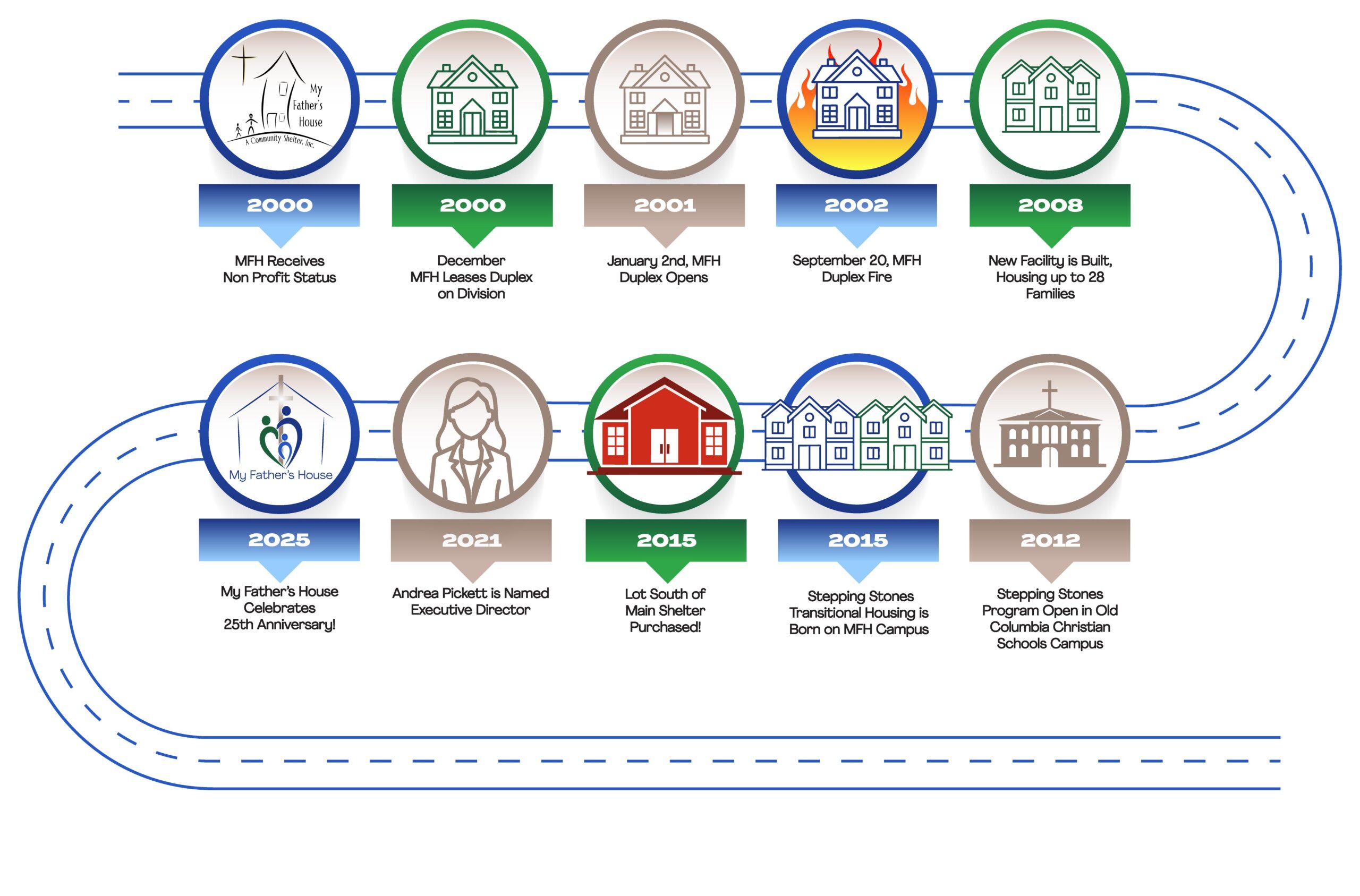 My Father's House
A Community Shelter, Inc.

2000
MFH Receives Non Profit Status

2000
December MFH Leases Duplex on Division

2001
January 2nd, MFH Duplex Opens

2002
September 20, MFH Duplex Fire

2008
New Facility is Built, Housing up to 28 Families

My Father's House

2025
My Father's House Celebrates 25th Anniversary!

2021
Andrea Pickett is Named Executive Director

2015
Lot South of Main Shelter Purchased!

2015
Stepping Stones Transitional Housing is Born on MFH Campus

2012
Stepping Stones Program Open in Old Columbia Christian Schools Campus